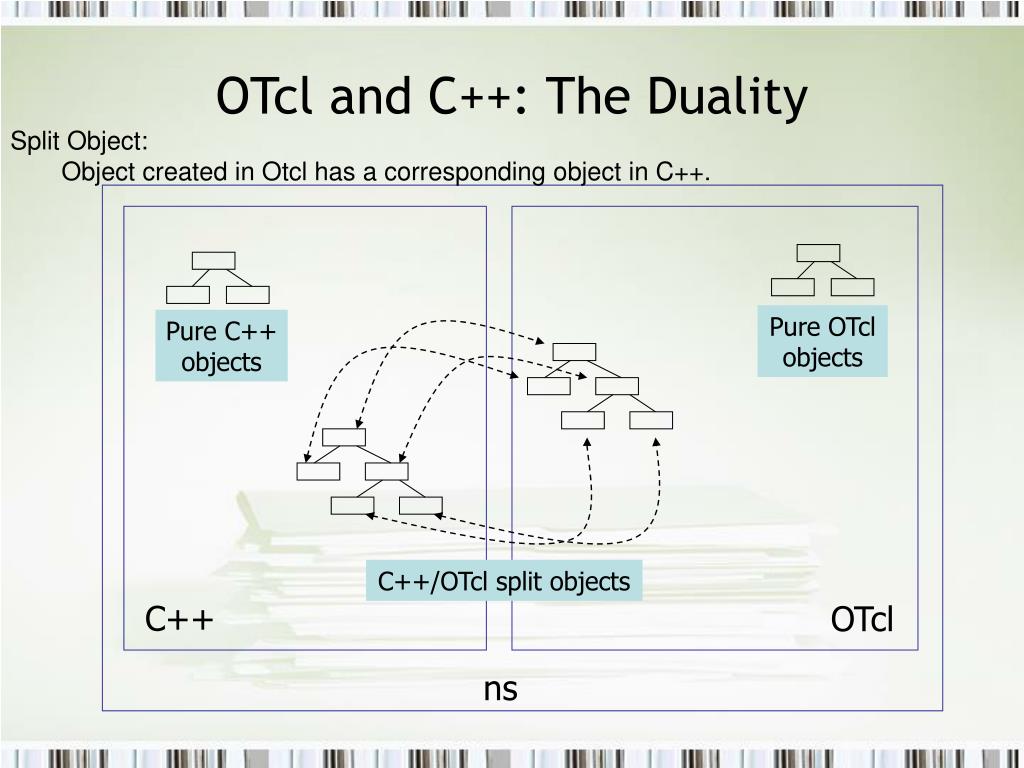 OTcl and C++: The Duality

Split Object:

Object created in Otcl has a corresponding object in C++.

Pure C++ objects

Pure OTcl objects

C++/OTcl split objects

C++

OTcl

ns